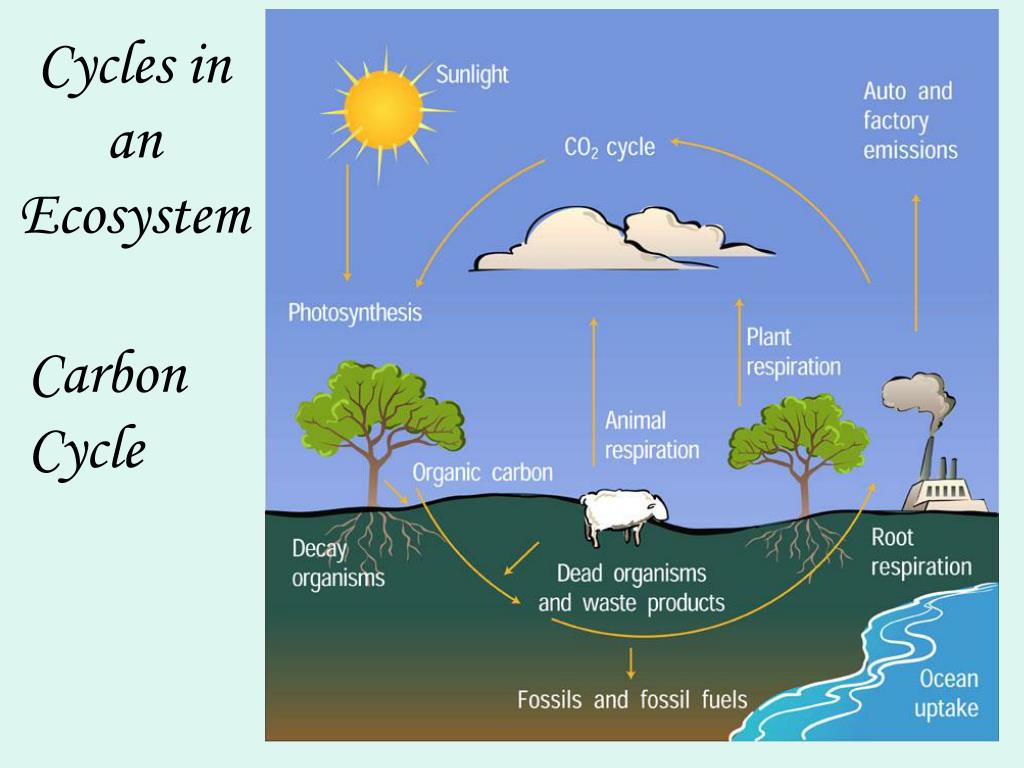 Cycles in an Ecosystem

Carbon Cycle

Sunlight

$CO_2$ cycle

Auto and factory emissions

Photosynthesis

Plant respiration

Animal respiration

Organic carbon

Decay organisms

Dead organisms and waste products

Root respiration

Fossils and fossil fuels

Ocean uptake